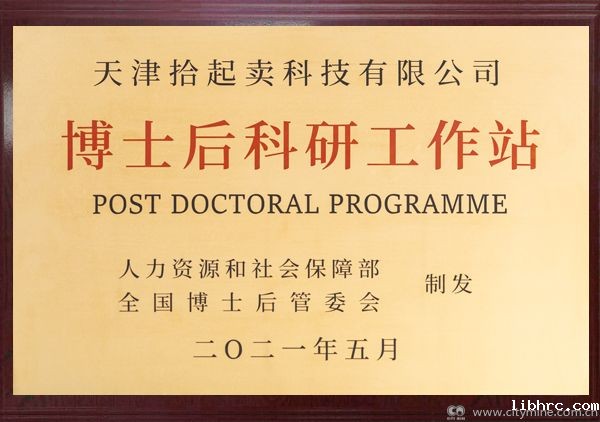 天津拾起卖科技有限公司

博士后科研工作站

POST DOCTORAL PROGRAMME

人力资源和社会保障部
全国博士后管委会

制发

二〇二一年五月

www.citymine.com.cn

libhrc.com